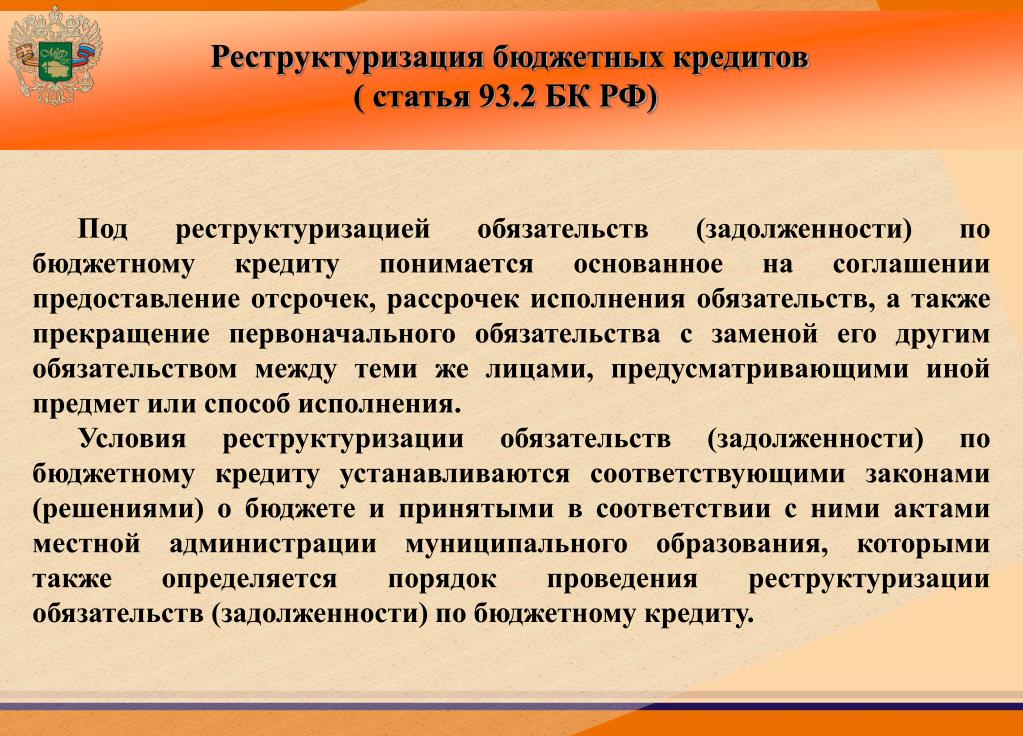 Реструктуризация бюджетных кредитов
( статья 93.2 БК РФ)

Под реструктуризацией обязательств (задолженности) по бюджетному кредиту понимается основанное на соглашении предоставление отсрочек, рассрочек исполнения обязательств, а также прекращение первоначального обязательства с заменой его другим обязательством между теми же лицами, предусматривающими иной предмет или способ исполнения.

Условия реструктуризации обязательств (задолженности) по бюджетному кредиту устанавливаются соответствующими законами (решениями) о бюджете и принятыми в соответствии с ними актами местной администрации муниципального образования, которыми также определяется порядок проведения реструктуризации обязательств (задолженности) по бюджетному кредиту.